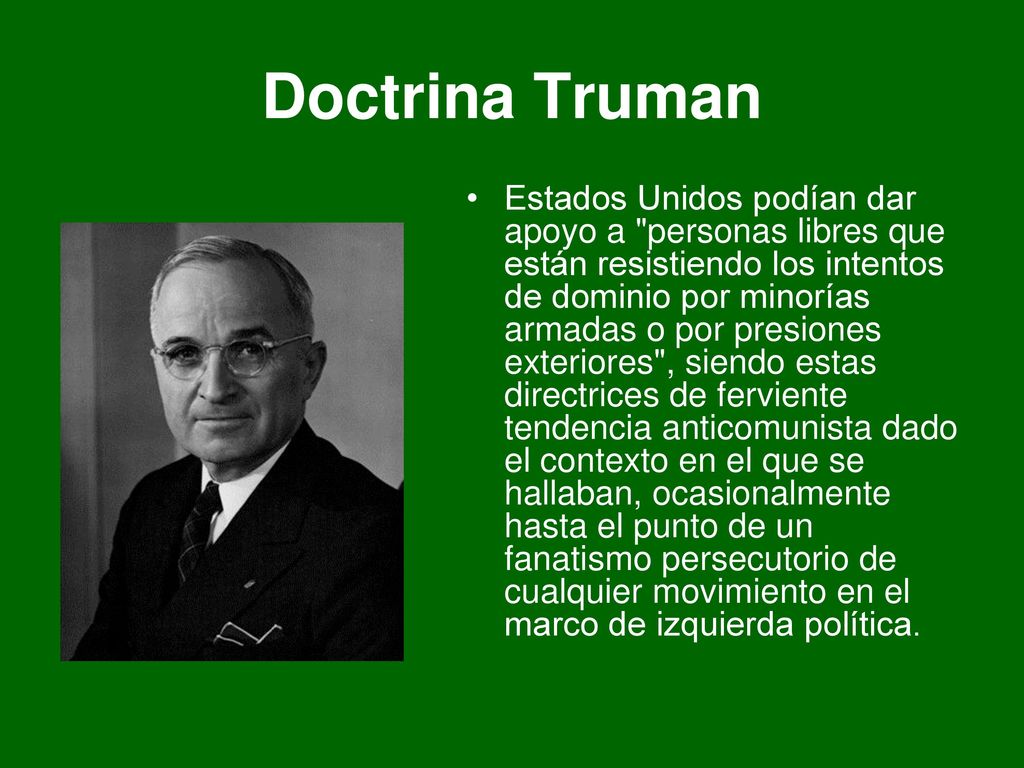 Doctrina Truman

• Estados Unidos podían dar apoyo a "personas libres que están resistiendo los intentos de dominio por minorías armadas o por presiones exteriores", siendo estas directrices de ferviente tendencia anticomunista dado el contexto en el que se hallaban, ocasionalmente hasta el punto de un fanatismo persecutorio de cualquier movimiento en el marco de izquierda política.